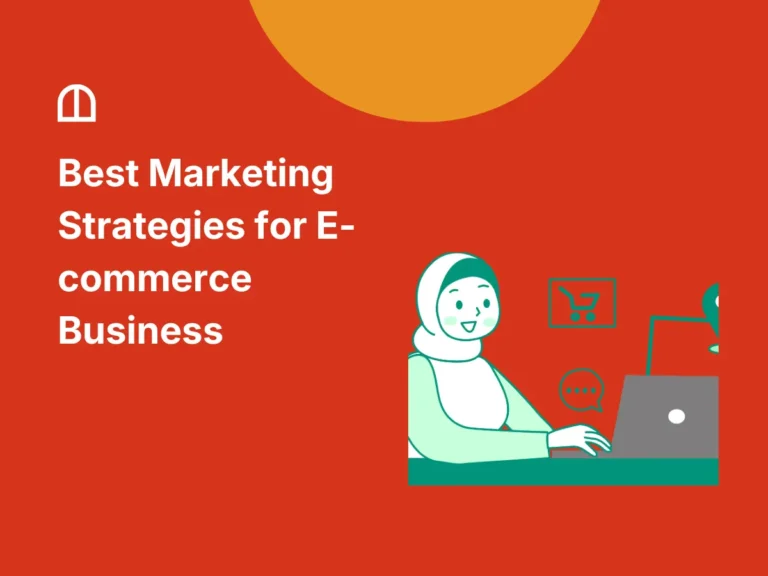 Best Marketing Strategies for E-commerce Business